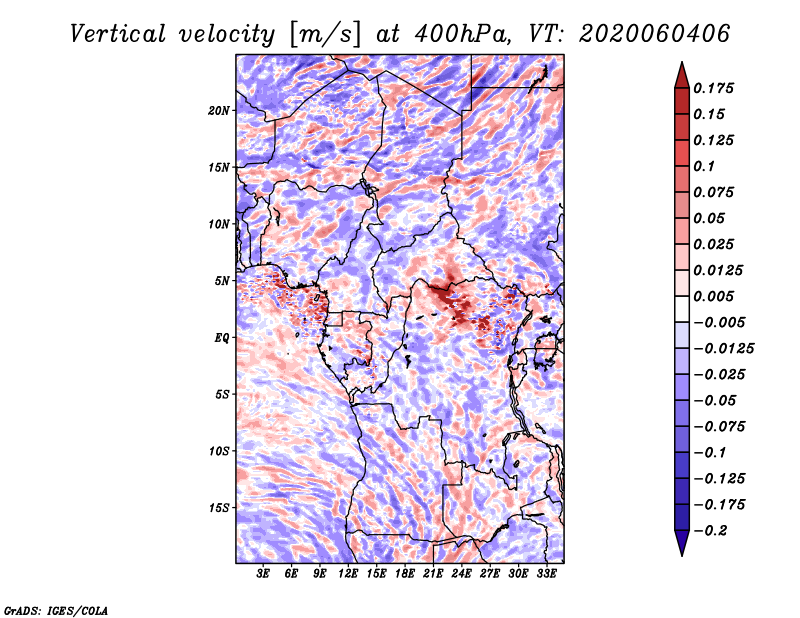 Vertical velocity [m/s] at 400hPa, VT: 2020060406

20N
15N
10N
5N
EQ
5S
10S
15S

3E 6E 9E 12E 15E 18E 21E 24E 27E 30E 33E

0.175
0.15
0.125
0.1
0.075
0.05
0.025
0.0125
0.005
−0.005
−0.0125
−0.025
−0.05
−0.075
−0.1
−0.125
−0.175
−0.2

GrADS: IGES/COLA